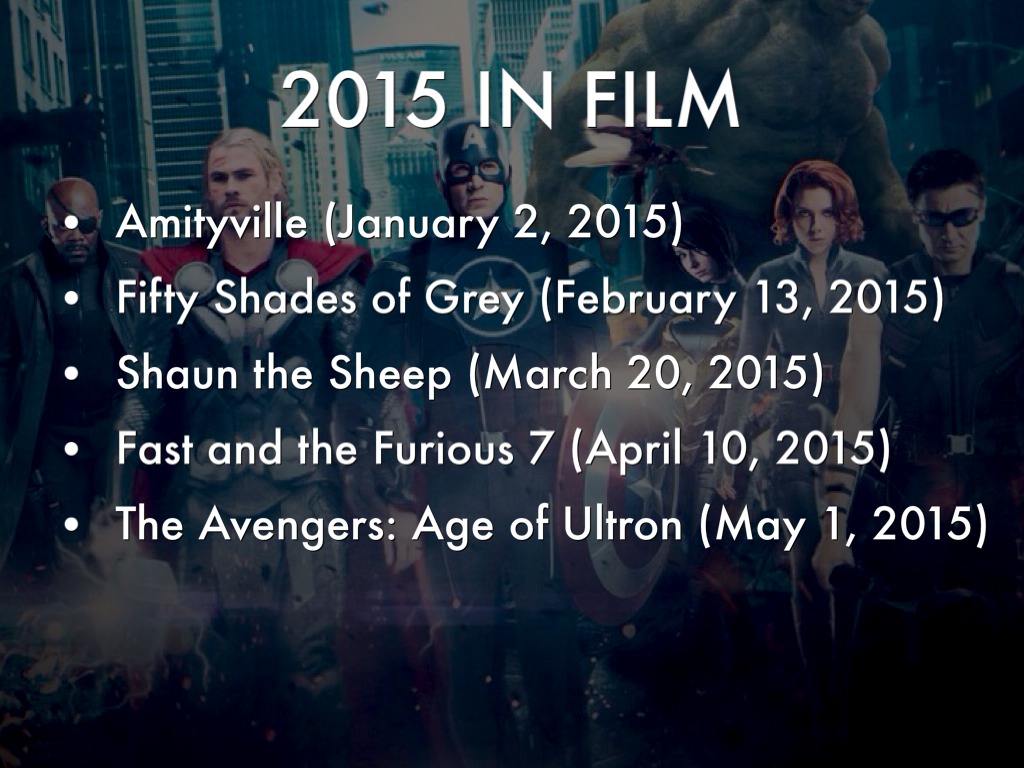 2015 IN FILM

• Amityville (January 2, 2015)
• Fifty Shades of Grey (February 13, 2015)
• Shaun the Sheep (March 20, 2015)
• Fast and the Furious 7 (April 10, 2015)
• The Avengers: Age of Ultron (May 1, 2015)